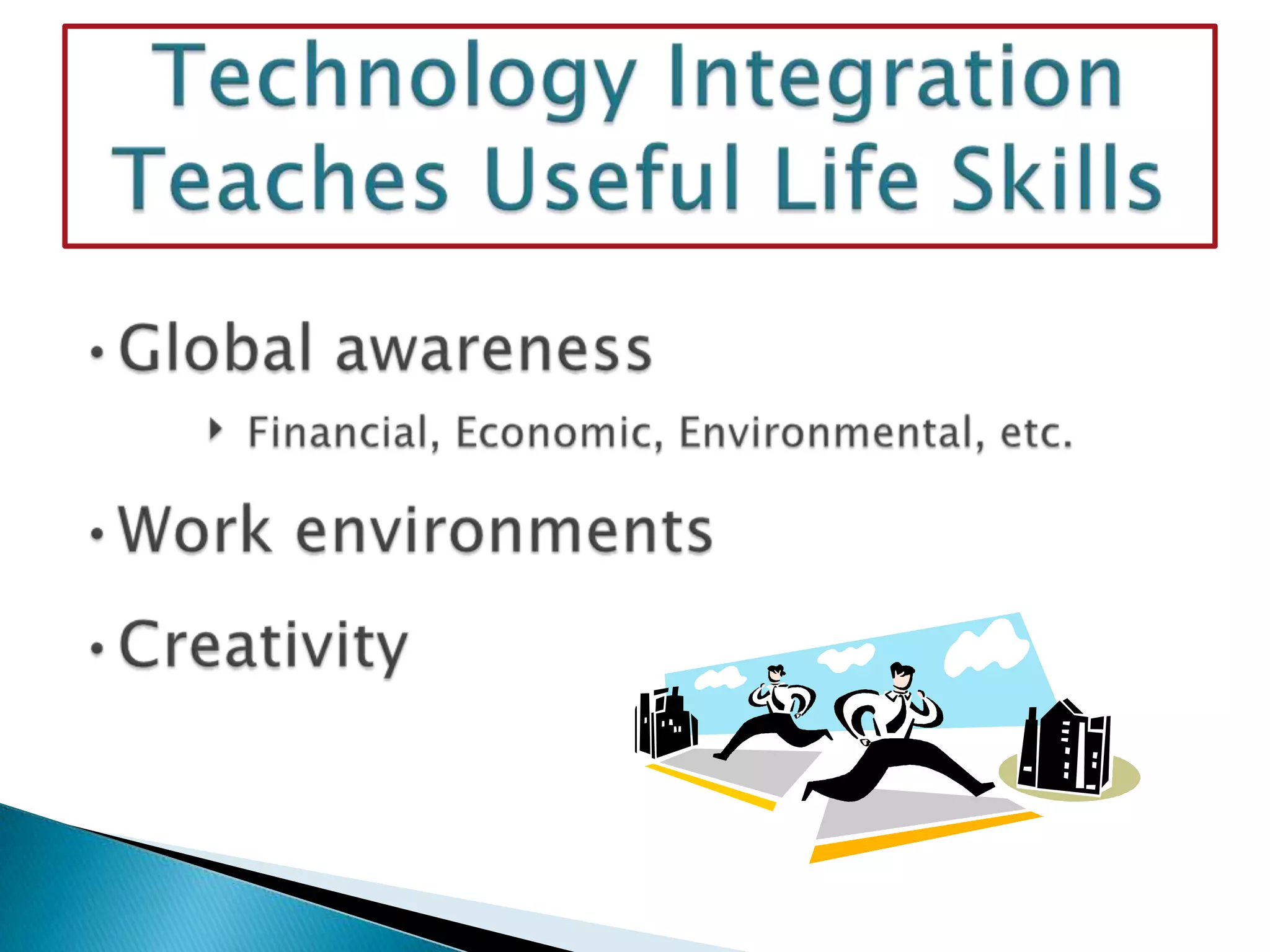 Technology Integration Teaches Useful Life Skills

• Global awareness

‣ Financial, Economic, Environmental, etc.

• Work environments

• Creativity